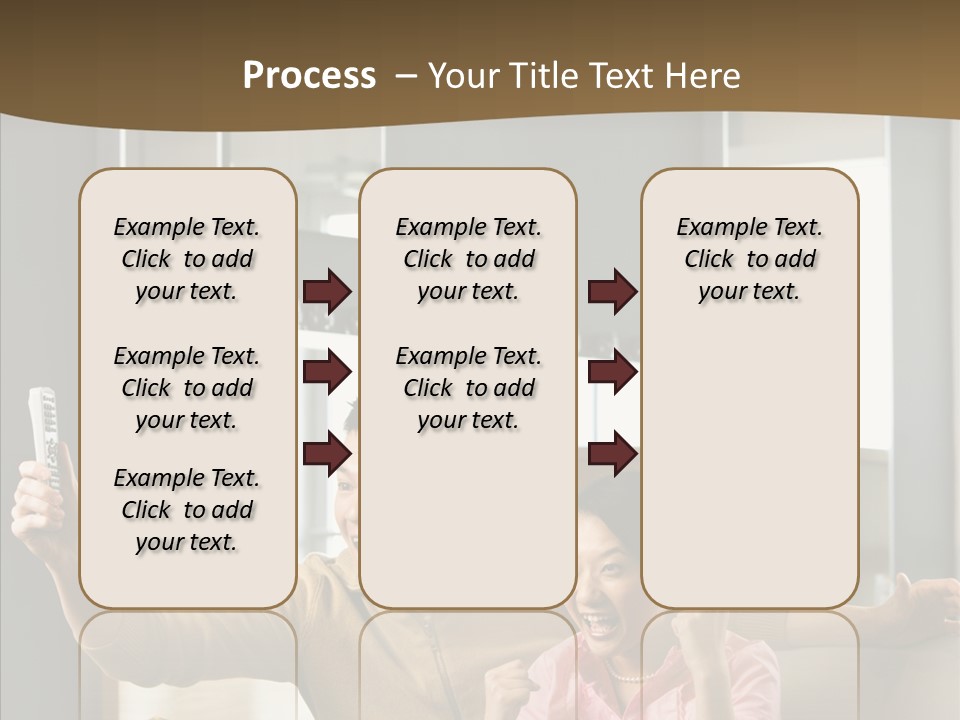 Process – Your Title Text Here

Example Text. Click to add your text.

Example Text. Click to add your text.

Example Text. Click to add your text.

Example Text. Click to add your text.

Example Text. Click to add your text.

Example Text. Click to add your text.